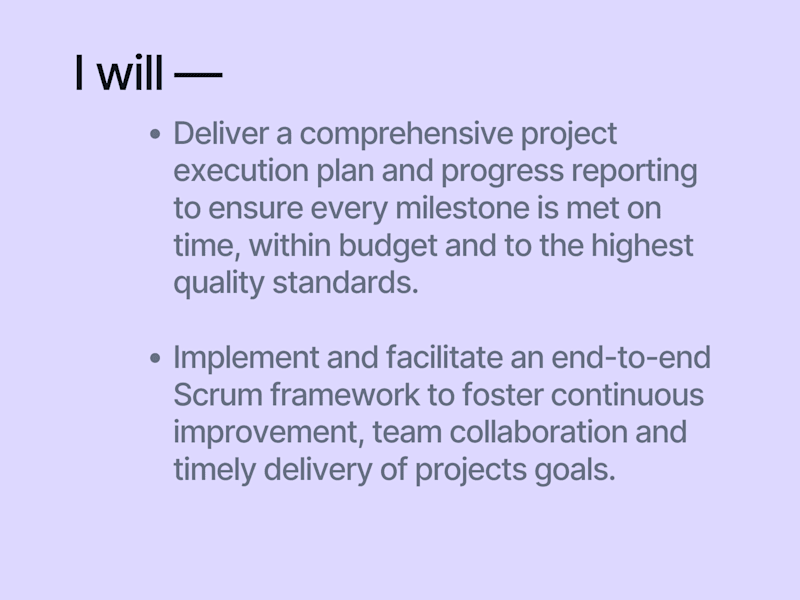 I will —

• Deliver a comprehensive project execution plan and progress reporting to ensure every milestone is met on time, within budget and to the highest quality standards.

• Implement and facilitate an end-to-end Scrum framework to foster continuous improvement, team collaboration and timely delivery of projects goals.